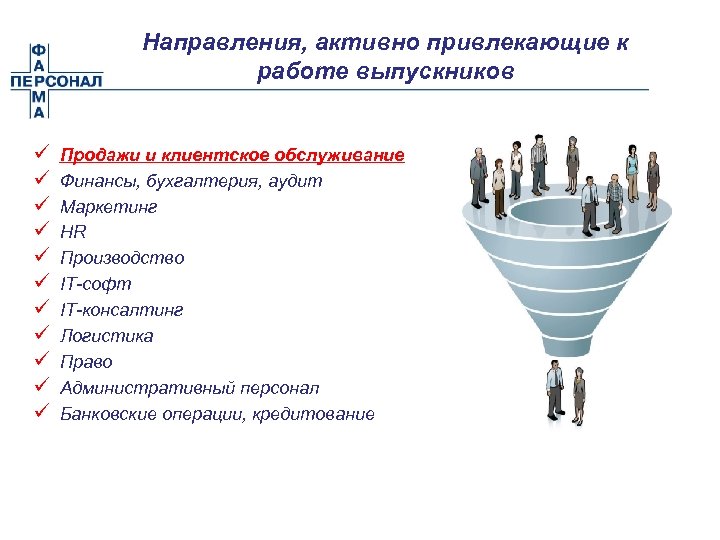 ФАРМА
ПЕРСОНАЛ

Направления, активно привлекающие к работе выпускников

✓ Продажи и клиентское обслуживание
✓ Финансы, бухгалтерия, аудит
✓ Маркетинг
✓ HR
✓ Производство
✓ IT-софт
✓ IT-консалтинг
✓ Логистика
✓ Право
✓ Административный персонал
✓ Банковские операции, кредитование